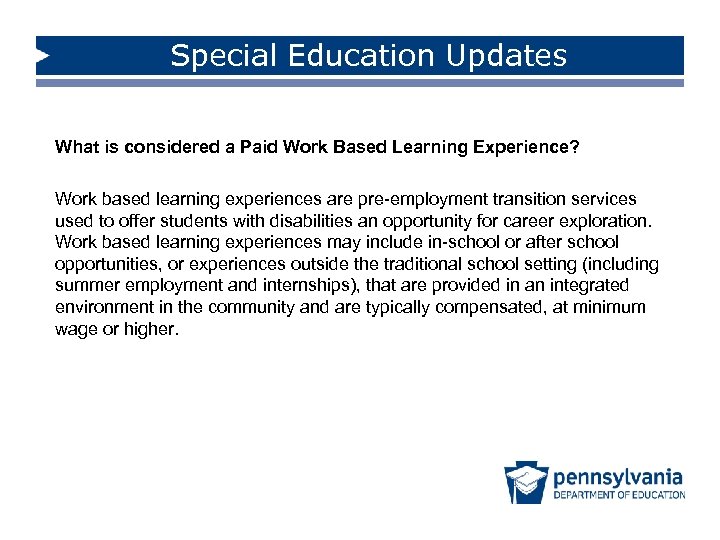 Special Education Updates

What is considered a Paid Work Based Learning Experience?

Work based learning experiences are pre-employment transition services used to offer students with disabilities an opportunity for career exploration. Work based learning experiences may include in-school or after school opportunities, or experiences outside the traditional school setting (including summer employment and internships), that are provided in an integrated environment in the community and are typically compensated, at minimum wage or higher.

pennsylvania
DEPARTMENT OF EDUCATION